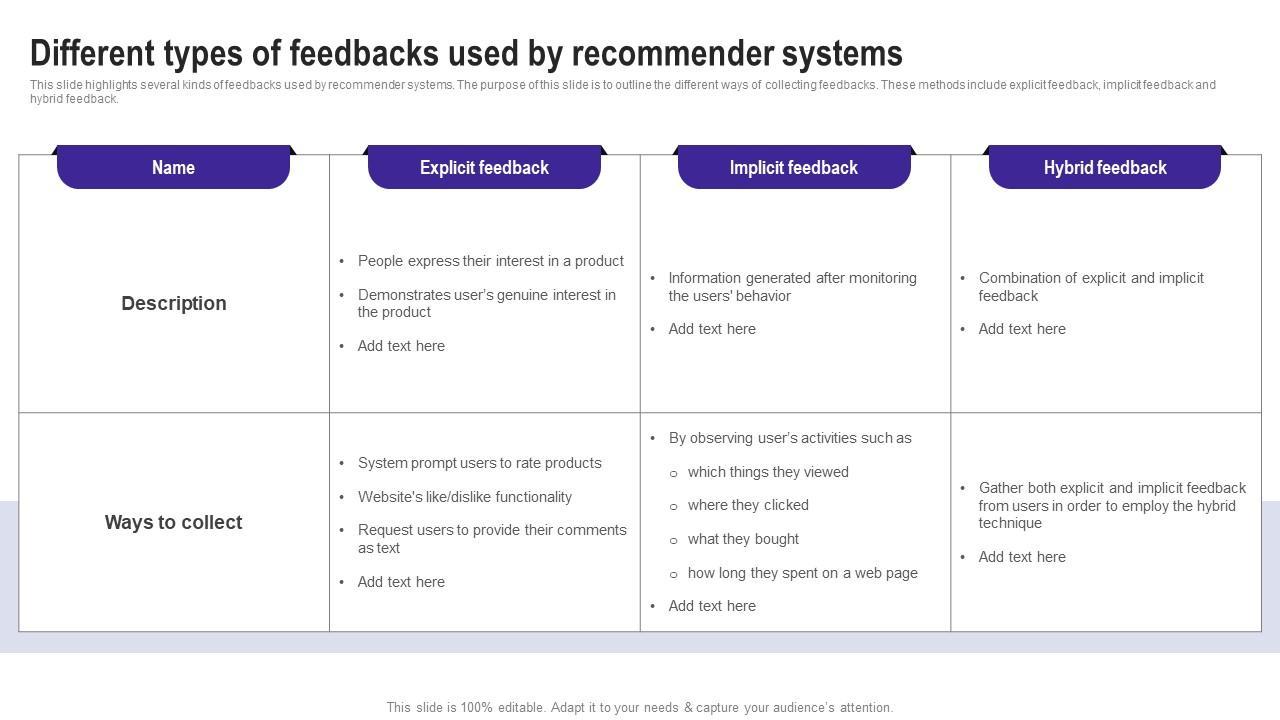 Different types of feedbacks used by recommender systems

This slide highlights several kinds of feedbacks used by recommender systems. The purpose of this slide is to outline the different ways of collecting feedbacks. These methods include explicit feedback, implicit feedback and hybrid feedback.

| Name | Explicit feedback | Implicit feedback | Hybrid feedback |
|---|---|---|---|
| Description | • People express their interest in a product • Demonstrates user's genuine interest in the product • Add text here | • Information generated after monitoring the users' behavior • Add text here | • Combination of explicit and implicit feedback • Add text here |
| Ways to collect | • System prompt users to rate products • Website's like/dislike functionality • Request users to provide their comments as text • Add text here | • By observing user's activities such as ○ which things they viewed ○ where they clicked ○ what they bought ○ how long they spent on a web page • Add text here | • Gather both explicit and implicit feedback from users in order to employ the hybrid technique • Add text here |

This slide is 100% editable. Adapt it to your needs & capture your audience's attention.